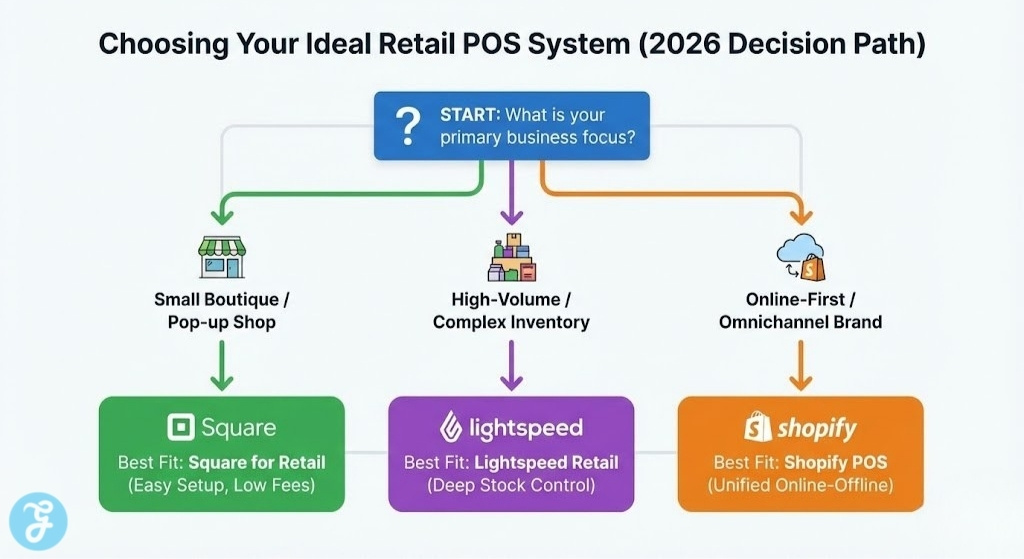 Choosing Your Ideal Retail POS System (2026 Decision Path)

? START: What is your primary business focus?

Small Boutique / Pop-up Shop

High-Volume / Complex Inventory

Online-First / Omnichannel Brand

Square
Best Fit: Square for Retail
(Easy Setup, Low Fees)

lightspeed
Best Fit: Lightspeed Retail
(Deep Stock Control)

shopify
Best Fit: Shopify POS
(Unified Online-Offline)